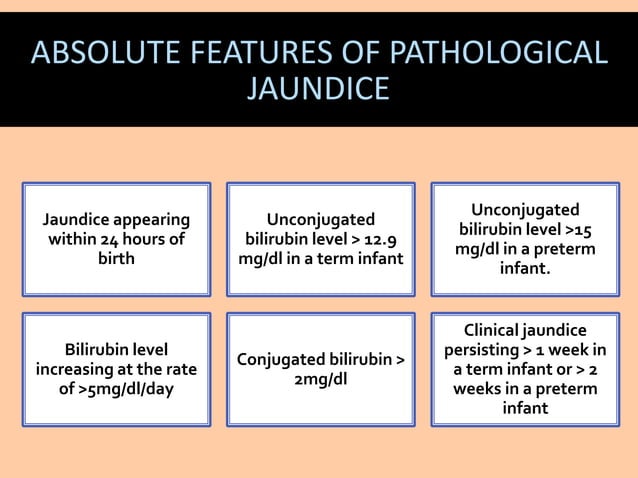 ABSOLUTE FEATURES OF PATHOLOGICAL JAUNDICE

Jaundice appearing within 24 hours of birth

Unconjugated bilirubin level > 12.9 mg/dl in a term infant

Unconjugated bilirubin level >15 mg/dl in a preterm infant.

Bilirubin level increasing at the rate of >5mg/dl/day

Conjugated bilirubin > 2mg/dl

Clinical jaundice persisting > 1 week in a term infant or > 2 weeks in a preterm infant